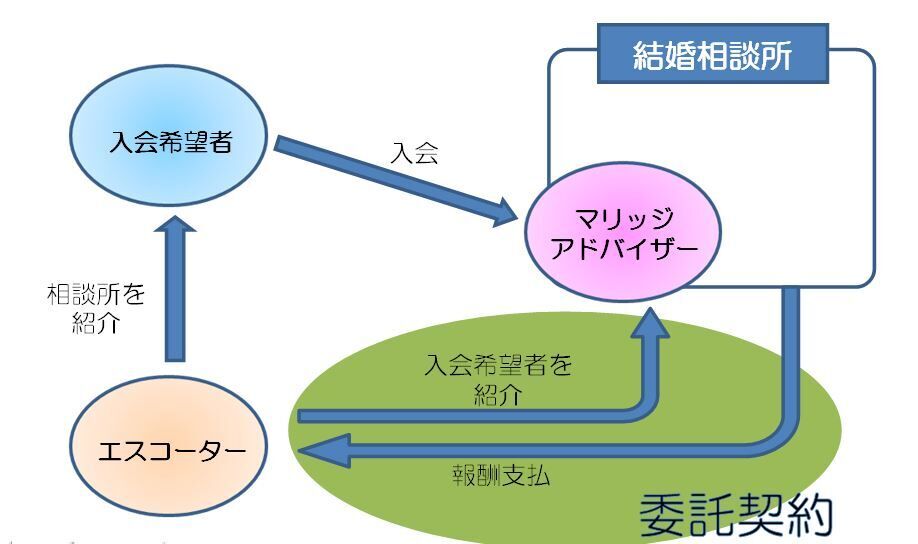 結婚相談所

入会希望者

入会

マリッジ
アドバイザー

相談所を
紹介

入会希望者を
紹介

エスコーター

報酬支払

委託契約